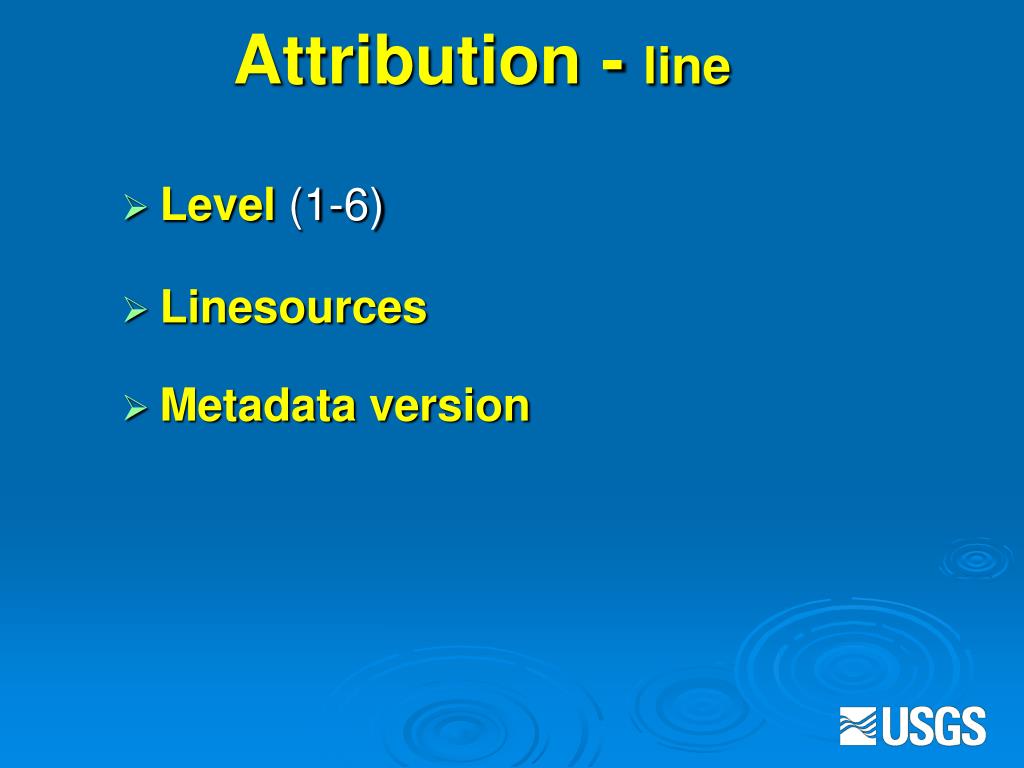 Attribution - line

➢ Level (1-6)

➢ Linesources

➢ Metadata version

USGS